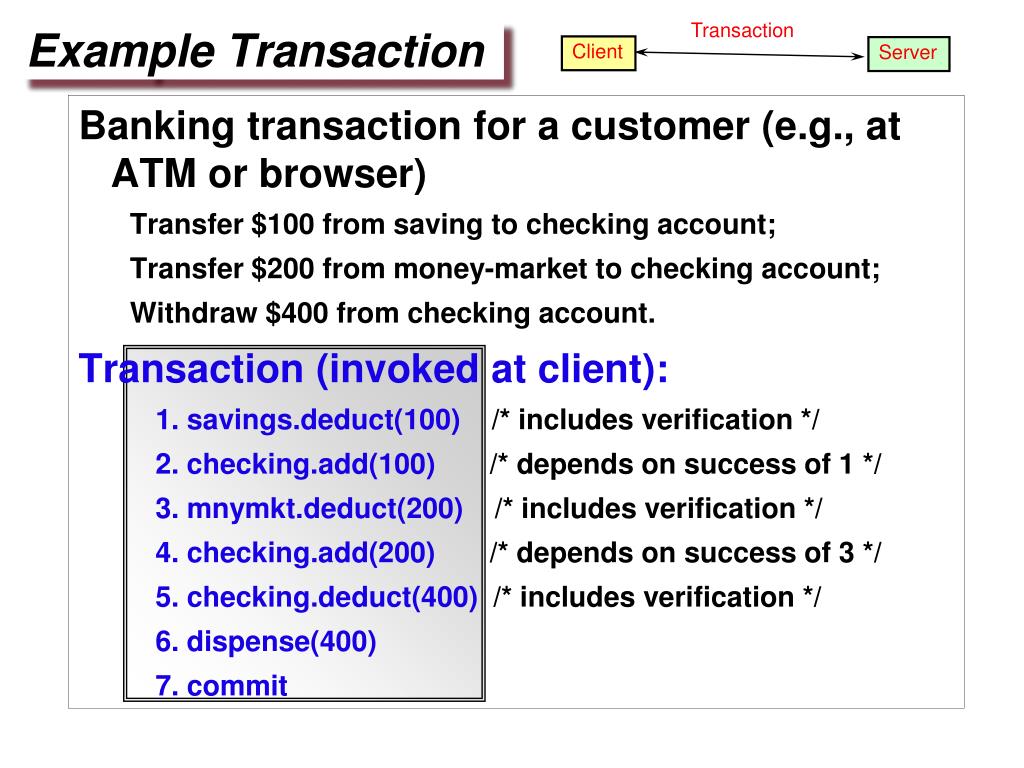 Example Transaction

Transaction

Client

Server

Banking transaction for a customer (e.g., at ATM or browser)

Transfer \$100 from saving to checking account;

Transfer \$200 from money-market to checking account;

Withdraw \$400 from checking account.

Transaction (invoked at client):

1. savings.deduct(100) /* includes verification */

2. checking.add(100) /* depends on success of 1 */

3. mnymkt.deduct(200) /* includes verification */

4. checking.add(200) /* depends on success of 3 */

5. checking.deduct(400) /* includes verification */

6. dispense(400)

7. commit